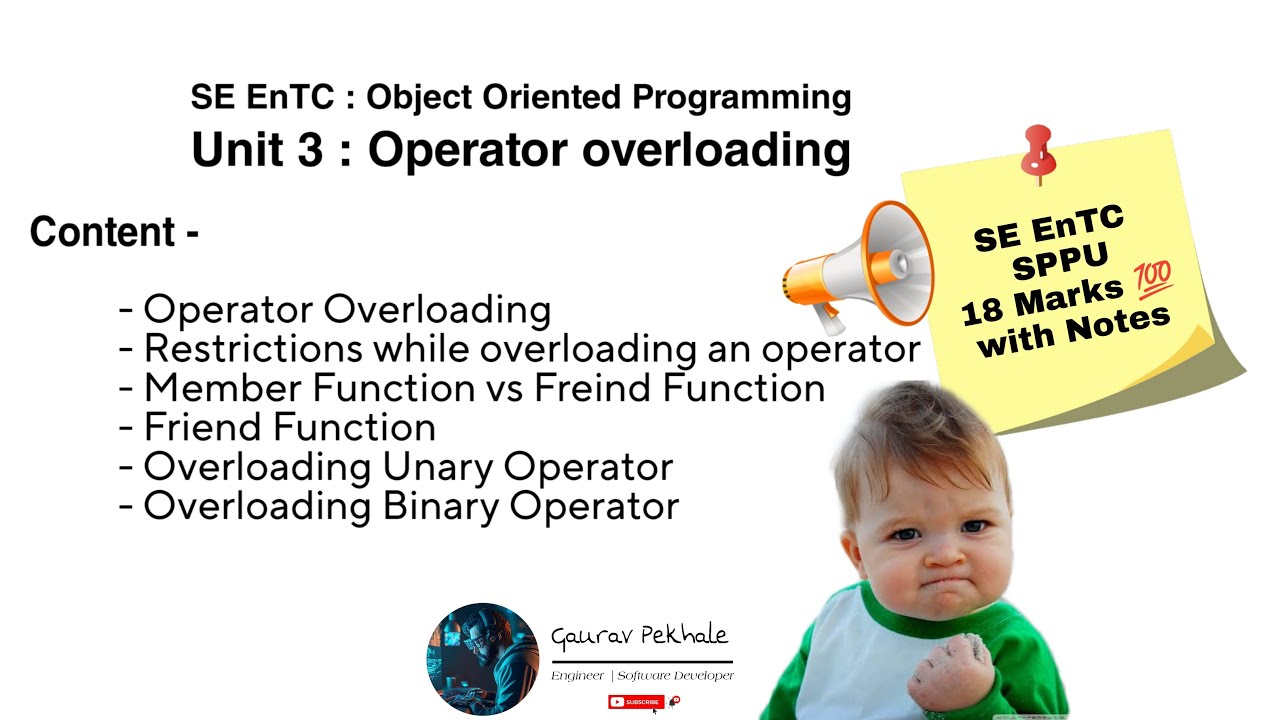 SE EnTC : Object Oriented Programming
Unit 3 : Operator overloading

Content -

- Operator Overloading
- Restrictions while overloading an operator
- Member Function vs Freind Function
- Friend Function
- Overloading Unary Operator
- Overloading Binary Operator

SE EnTC
SPPU
18 Marks 💯
with Notes

Gaurav Pekhale
Engineer | Software Developer
SUBSCRIBE